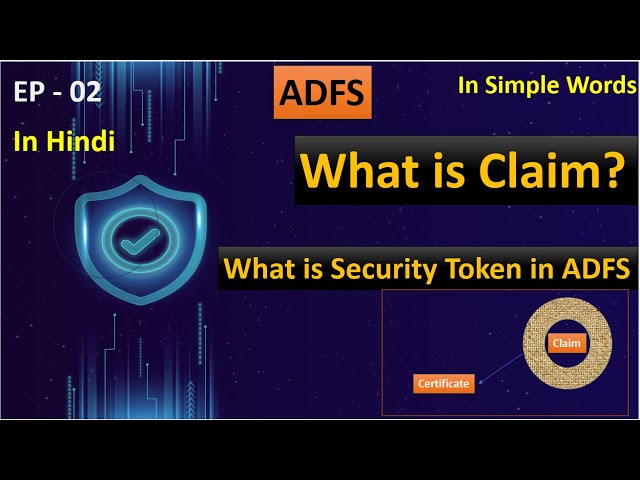 EP - 02

ADFS

In Simple Words

In Hindi

What is Claim?

What is Security Token in ADFS

Claim

Certificate